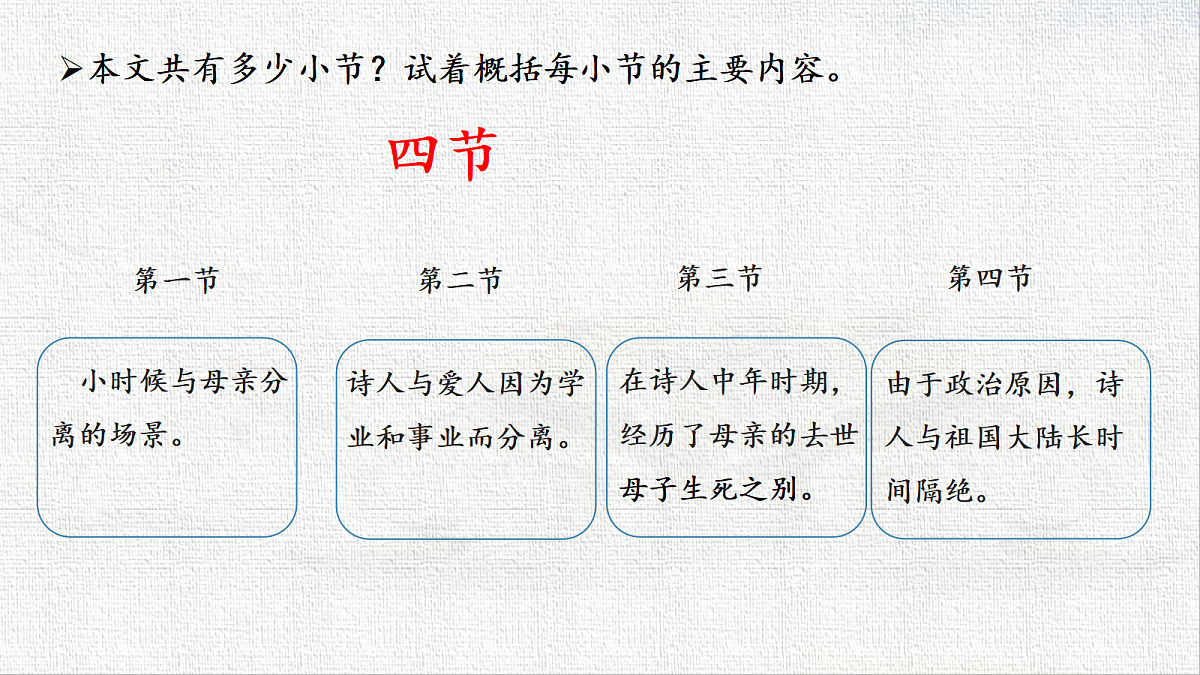 ➢本文共有多少小节？试着概括每小节的主要内容。

四节

第一节

小时候与母亲分离的场景。

第二节

诗人与爱人因为学业和事业而分离。

第三节

在诗人中年时期，经历了母亲的去世母子生死之别。

第四节

由于政治原因，诗人与祖国大陆长时间隔绝。